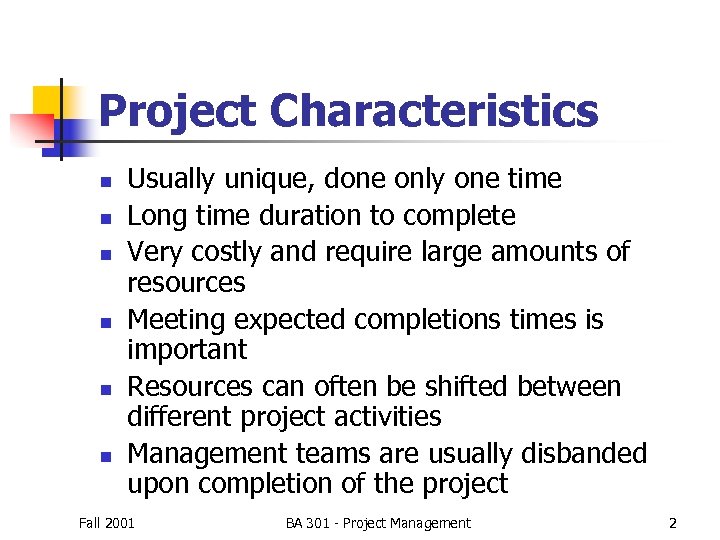 Project Characteristics

- Usually unique, done only one time
- Long time duration to complete
- Very costly and require large amounts of resources
- Meeting expected completions times is important
- Resources can often be shifted between different project activities
- Management teams are usually disbanded upon completion of the project

Fall 2001

BA 301 - Project Management

2